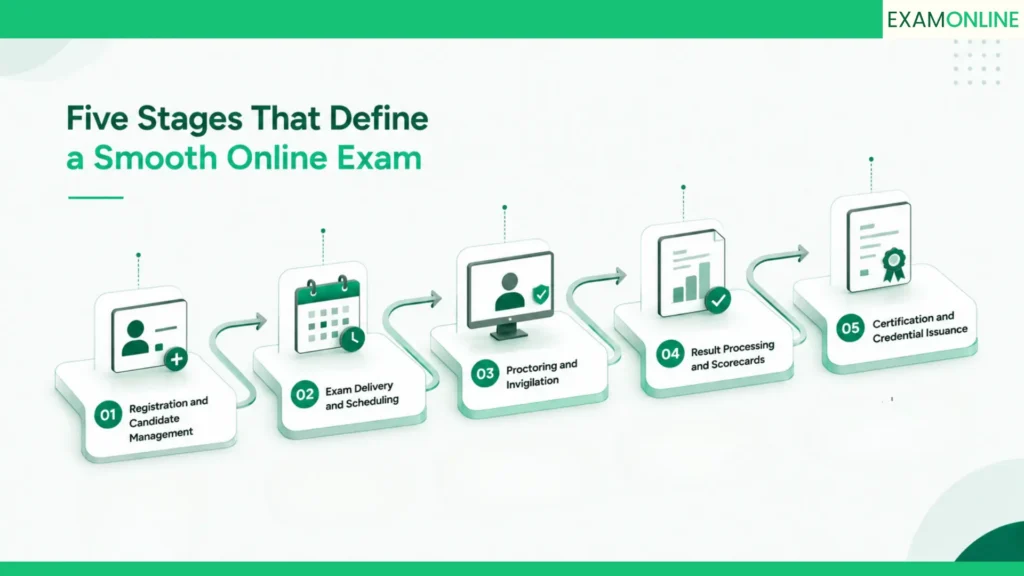 EXAMONLINE

Five Stages That Define a Smooth Online Exam

01 Registration and Candidate Management

02 Exam Delivery and Scheduling

03 Proctoring and Invigilation

04 Result Processing and Scorecards

05 Certification and Credential Issuance